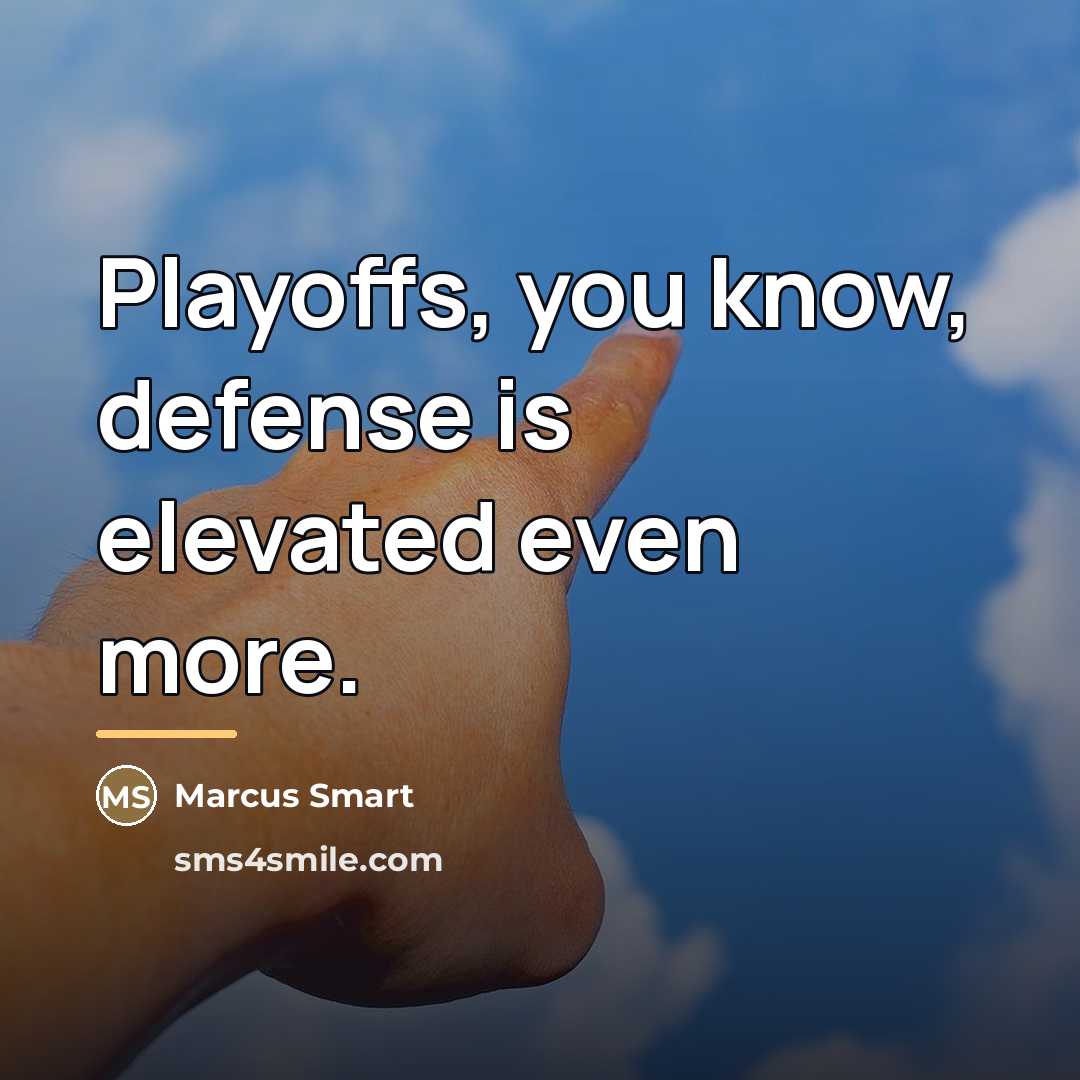 Playoffs, you know, defense is elevated even more.

MS Marcus Smart

sms4smile.com